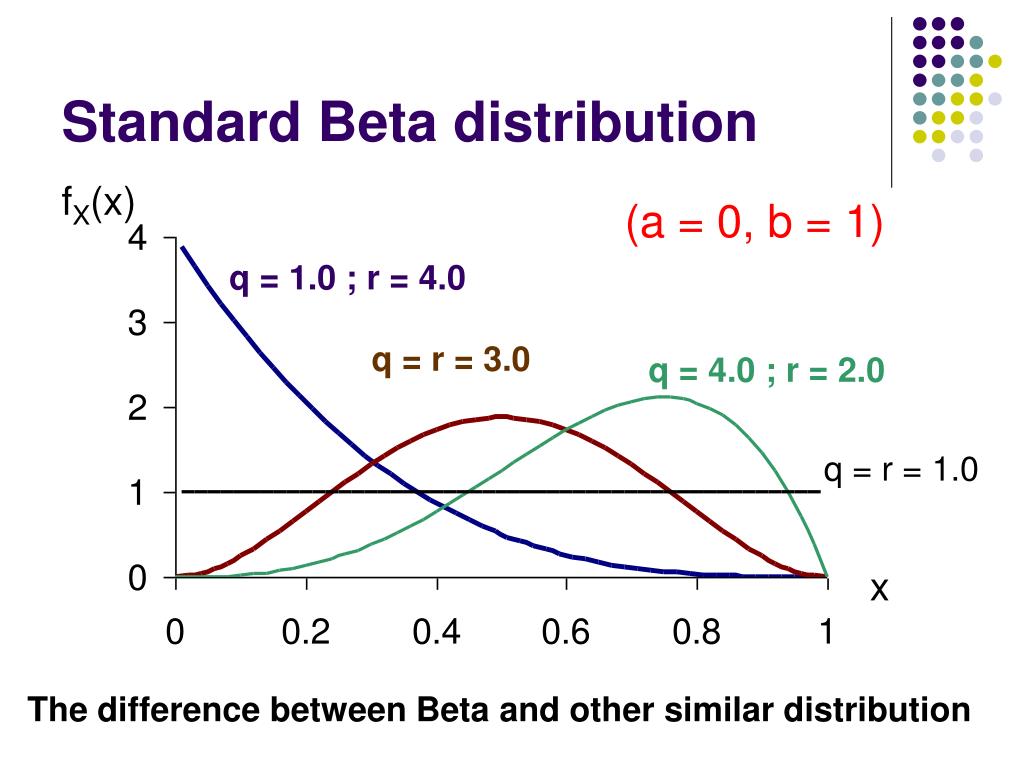 Standard Beta distribution

$f_X(x)$

(a = 0, b = 1)

4
3
2
1
0

q = 1.0 ; r = 4.0

q = r = 3.0

q = 4.0 ; r = 2.0

q = r = 1.0

x

0 0.2 0.4 0.6 0.8 1

The difference between Beta and other similar distribution